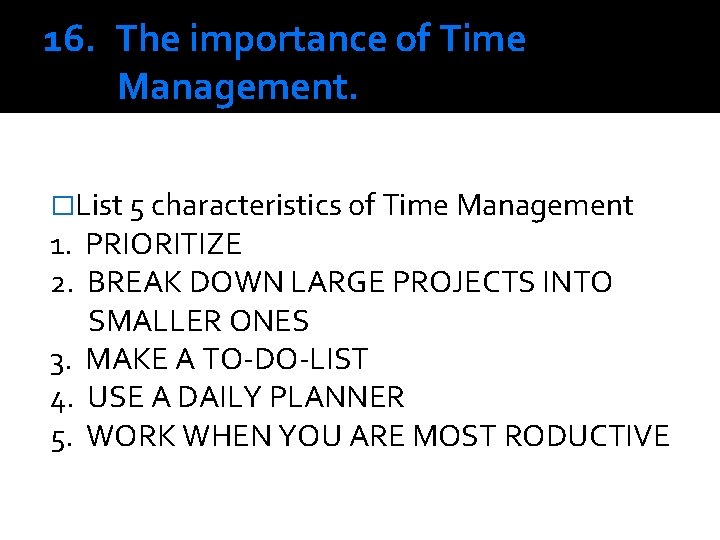 16. The importance of Time Management.

□List 5 characteristics of Time Management
1. PRIORITIZE
2. BREAK DOWN LARGE PROJECTS INTO SMALLER ONES
3. MAKE A TO-DO-LIST
4. USE A DAILY PLANNER
5. WORK WHEN YOU ARE MOST RODUCTIVE